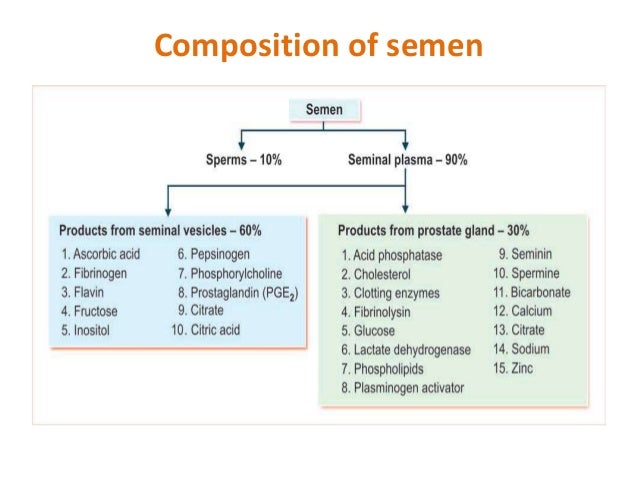 Composition of semen

Semen

Sperms – 10%

Seminal plasma – 90%

Products from seminal vesicles – 60%

1. Ascorbic acid
2. Fibrinogen
3. Flavin
4. Fructose
5. Inositol
6. Pepsinogen
7. Phosphorylcholine
8. Prostaglandin ($PGE_2$)
9. Citrate
10. Citric acid

Products from prostate gland – 30%

1. Acid phosphatase
2. Cholesterol
3. Clotting enzymes
4. Fibrinolysin
5. Glucose
6. Lactate dehydrogenase
7. Phospholipids
8. Plasminogen activator
9. Seminin
10. Spermine
11. Bicarbonate
12. Calcium
13. Citrate
14. Sodium
15. Zinc